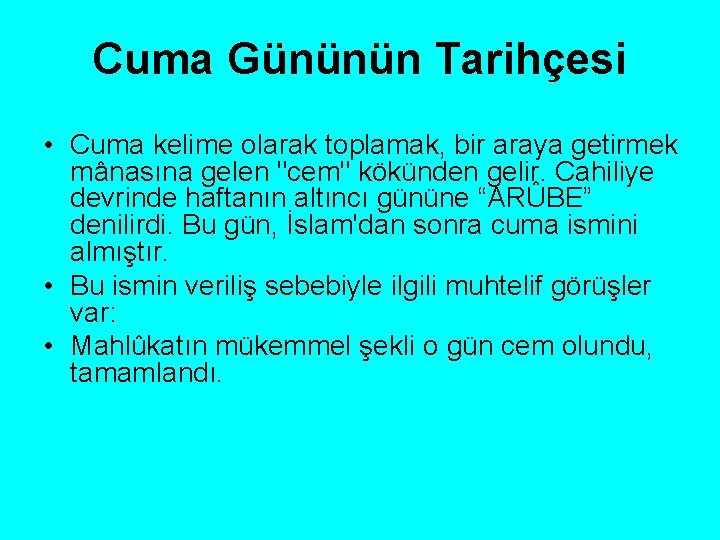 Cuma Gününün Tarihçesi

• Cuma kelime olarak toplamak, bir araya getirmek mânasına gelen "cem" kökünden gelir. Cahiliye devrinde haftanın altıncı gününe “ARÛBE” denilirdi. Bu gün, İslam'dan sonra cuma ismini almıştır.

• Bu ismin veriliş sebebiyle ilgili muhtelif görüşler var:

• Mahlûkatın mükemmel şekli o gün cem olundu, tamamlandı.